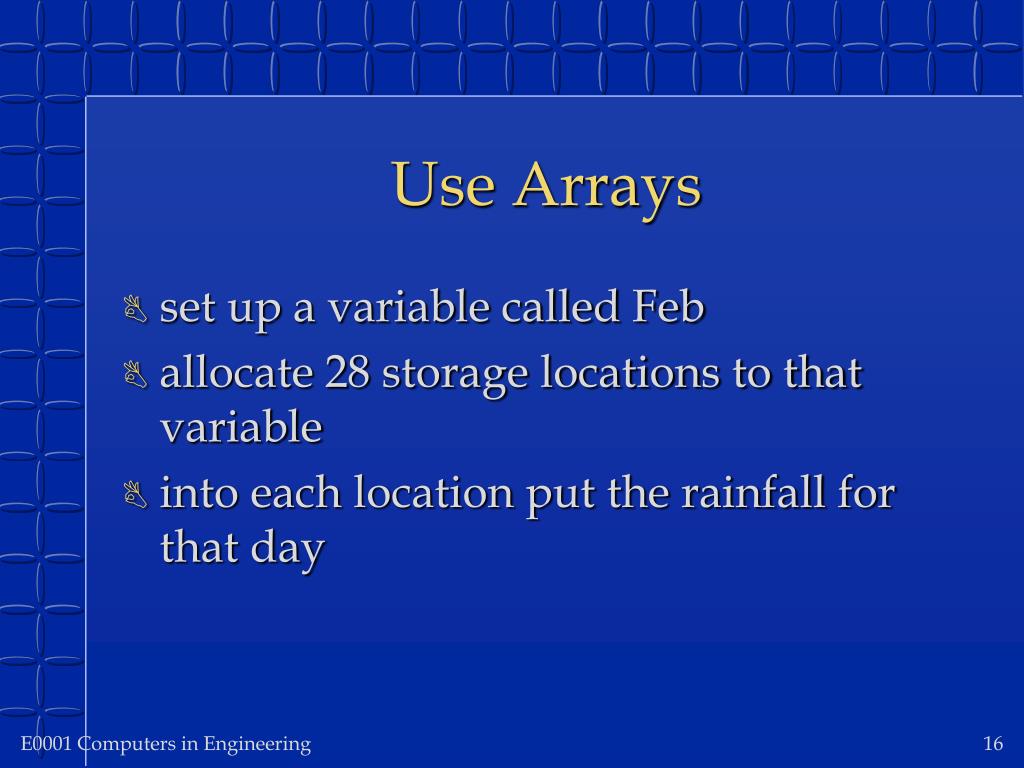 Use Arrays

set up a variable called Feb

allocate 28 storage locations to that variable

into each location put the rainfall for that day

E0001 Computers in Engineering

16